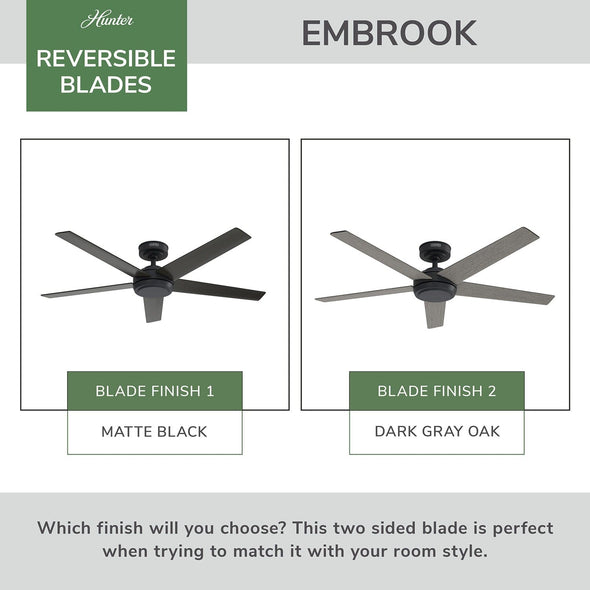 Hunter
REVERSIBLE BLADES

EMBROOK

BLADE FINISH 1
MATTE BLACK

BLADE FINISH 2
DARK GRAY OAK

Which finish will you choose? This two sided blade is perfect when trying to match it with your room style.